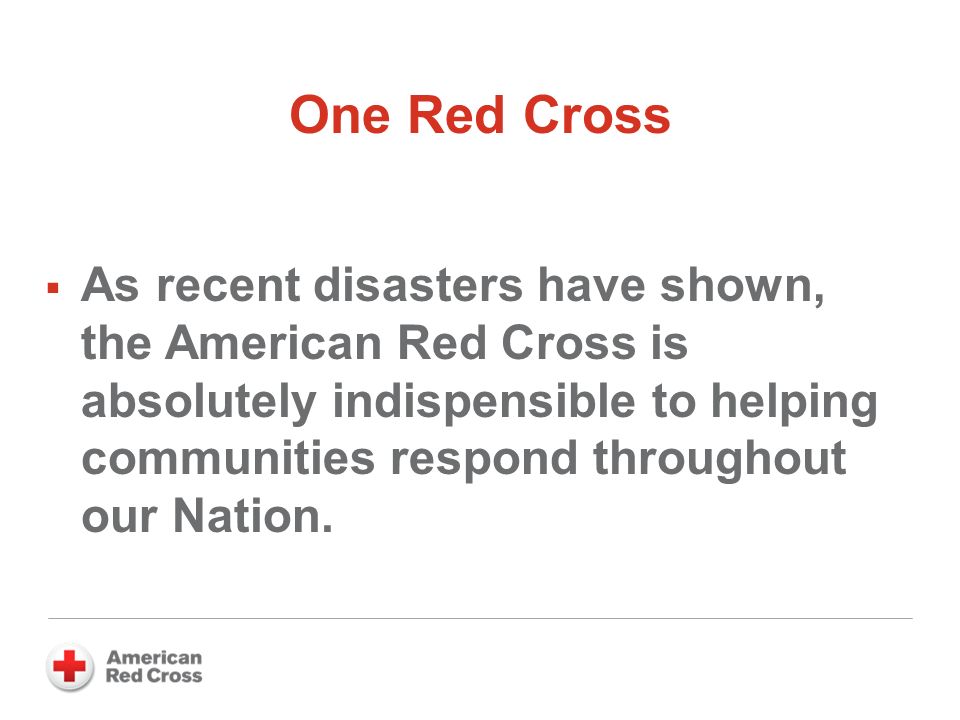 One Red Cross

▪ As recent disasters have shown, the American Red Cross is absolutely indispensible to helping communities respond throughout our Nation.

American Red Cross